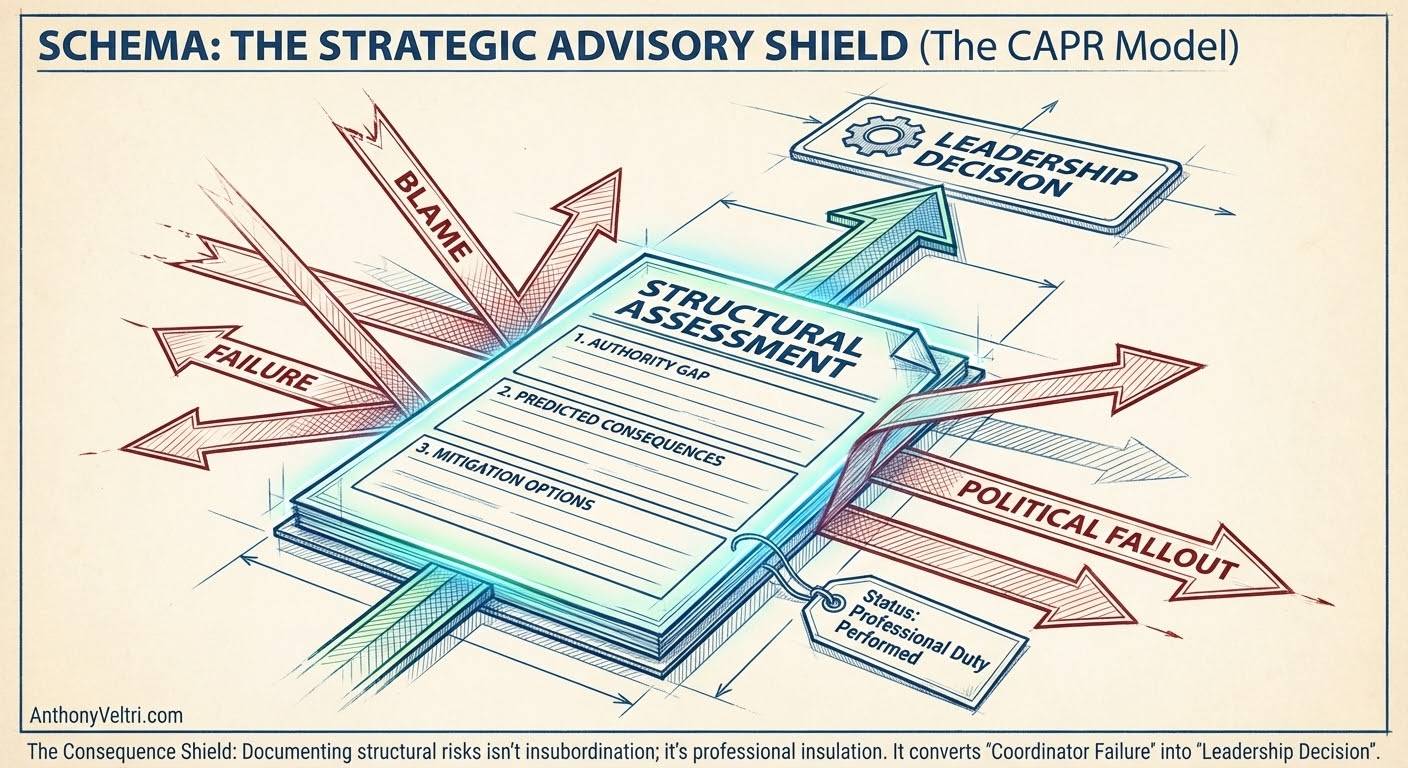 SCHEMA: THE STRATEGIC ADVISORY SHIELD (The CAPR Model)

LEADERSHIP DECISION

BLAME

FAILURE

STRUCTURAL ASSESSMENT

1. AUTHORITY GAP

2. PREDICTED CONSEQUENCES

3. MITIGATION OPTIONS

POLITICAL FALLOUT

Status: Professional Duty Performed

AnthonyVeltri.com

The Consequence Shield: Documenting structural risks isn't insubordination; it's professional insulation. It converts "Coordinator Failure" into "Leadership Decision".